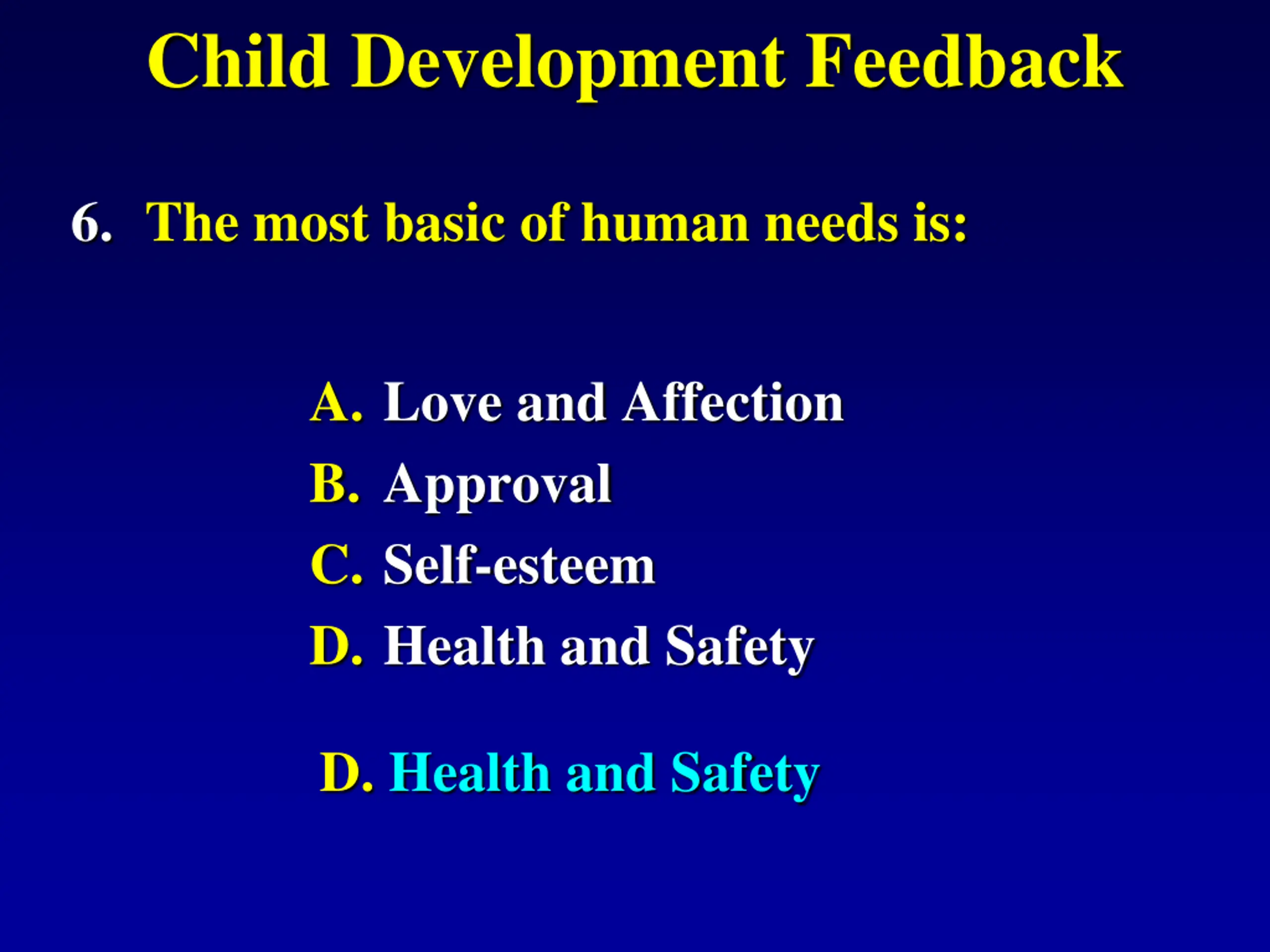 Child Development Feedback

6. The most basic of human needs is:

A. Love and Affection
B. Approval
C. Self-esteem
D. Health and Safety

D. Health and Safety